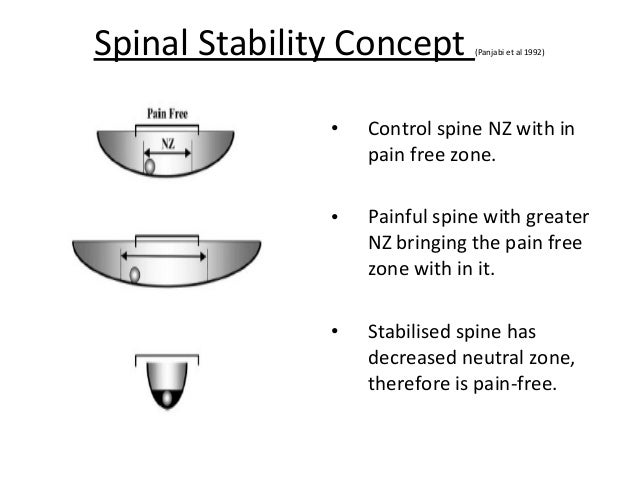 Spinal Stability Concept (Panjabi et al 1992)

Pain Free

NZ

• Control spine NZ with in pain free zone.

• Painful spine with greater NZ bringing the pain free zone with in it.

• Stabilised spine has decreased neutral zone, therefore is pain-free.